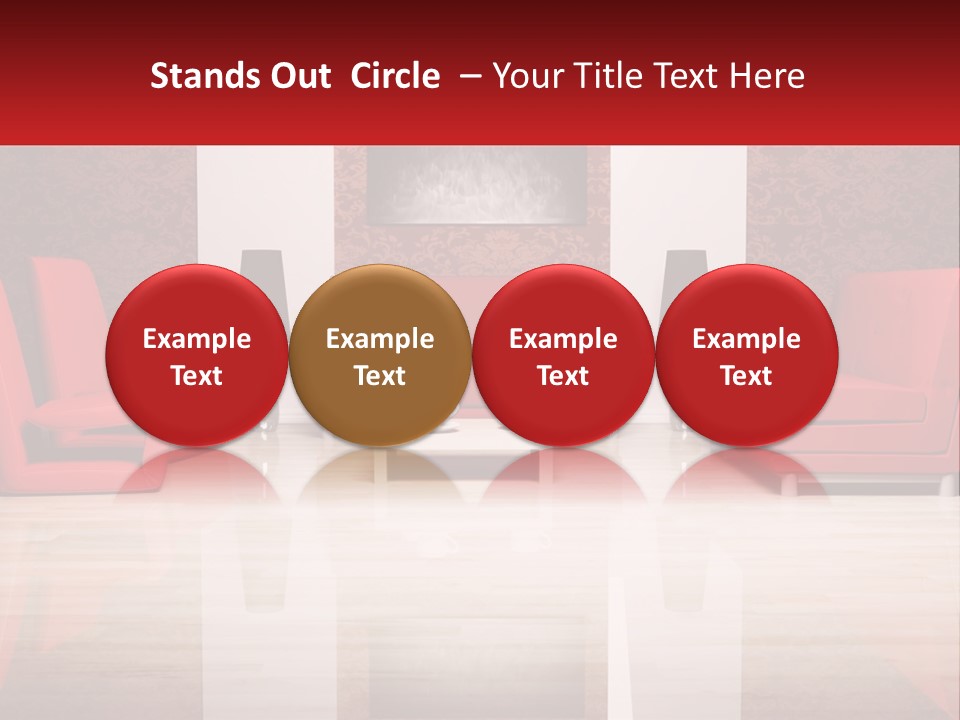 Stands Out Circle – Your Title Text Here

Example Text

Example Text

Example Text

Example Text